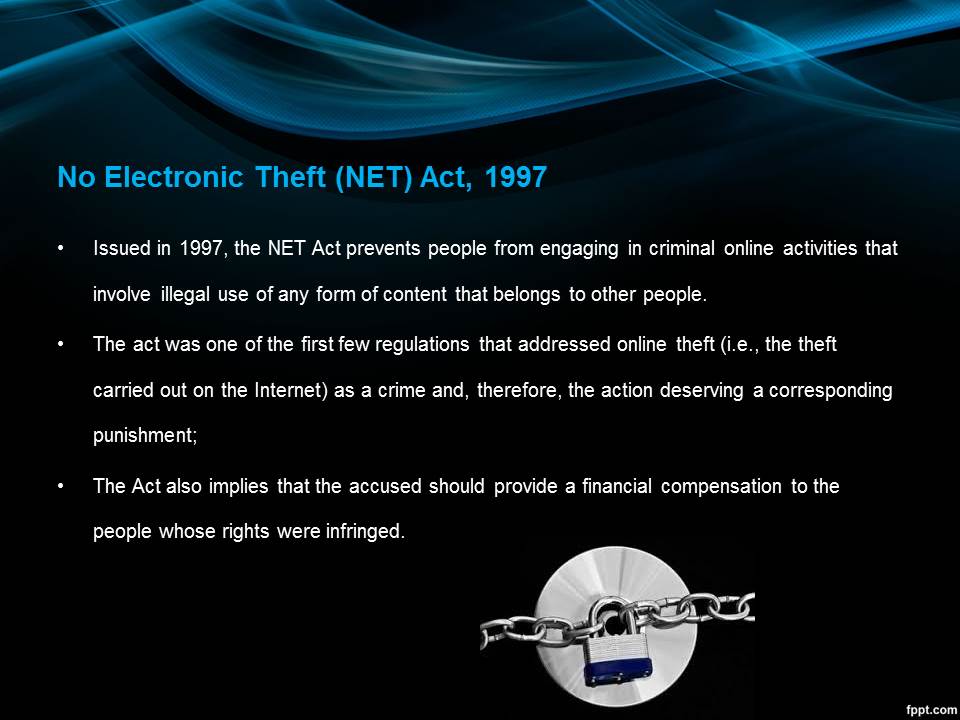 No Electronic Theft (NET) Act, 1997

• Issued in 1997, the NET Act prevents people from engaging in criminal online activities that involve illegal use of any form of content that belongs to other people.

• The act was one of the first few regulations that addressed online theft (i.e., the theft carried out on the Internet) as a crime and, therefore, the action deserving a corresponding punishment;

• The Act also implies that the accused should provide a financial compensation to the people whose rights were infringed.

fppt.com